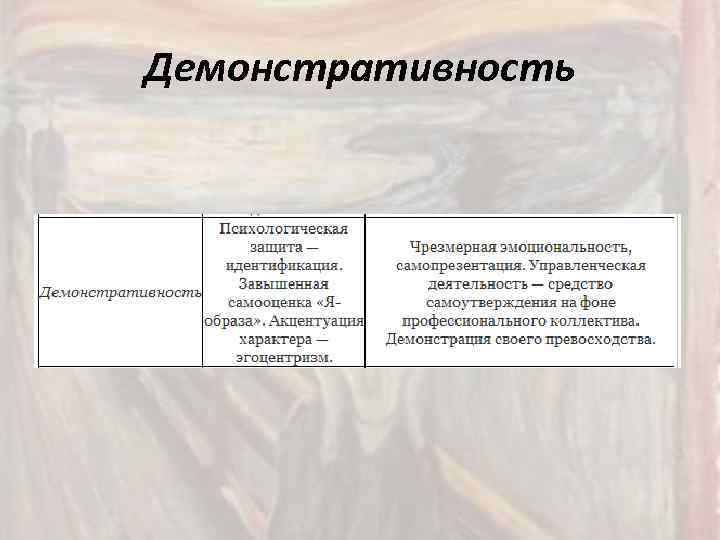 Демонстративность

| Демонстративность | Психологическая защита — идентификация. Завышенная самооценка «Я-образа». Акцентуация характера — эгоцентризм. | Чрезмерная эмоциональность, самопрезентация. Управленческая деятельность — средство самоутверждения на фоне профессионального коллектива. Демонстрация своего превосходства. |
|---|---|---|